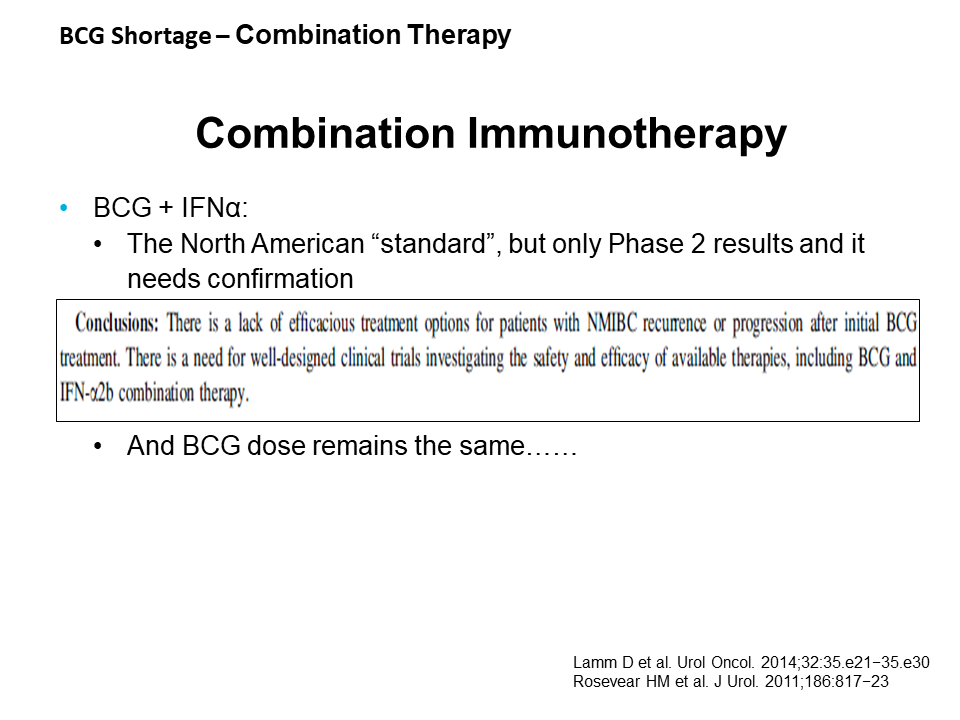 BCG Shortage – Combination Therapy

Combination Immunotherapy

• BCG + IFNα:
• The North American “standard”, but only Phase 2 results and it needs confirmation

Conclusions: There is a lack of efficacious treatment options for patients with NMIBC recurrence or progression after initial BCG treatment. There is a need for well-designed clinical trials investigating the safety and efficacy of available therapies, including BCG and IFN-α2b combination therapy.

• And BCG dose remains the same……

Lamm D et al. Urol Oncol. 2014;32:35.e21−35.e30
Rosevear HM et al. J Urol. 2011;186:817−23